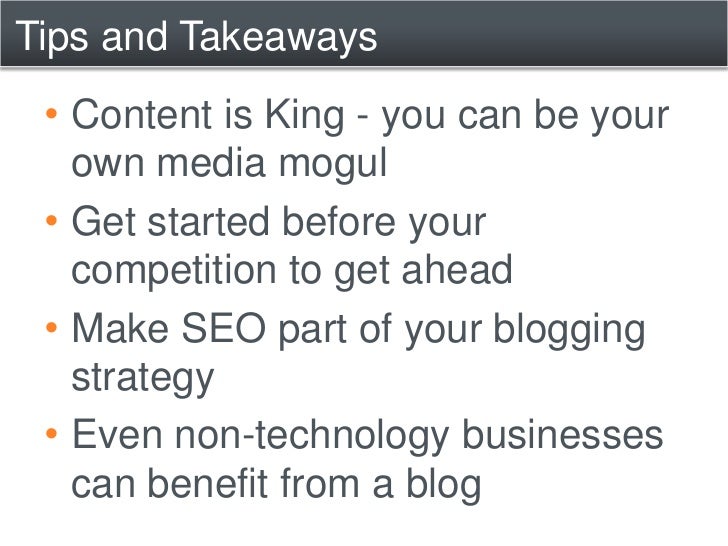 Tips and Takeaways

• Content is King - you can be your own media mogul
• Get started before your competition to get ahead
• Make SEO part of your blogging strategy
• Even non-technology businesses can benefit from a blog